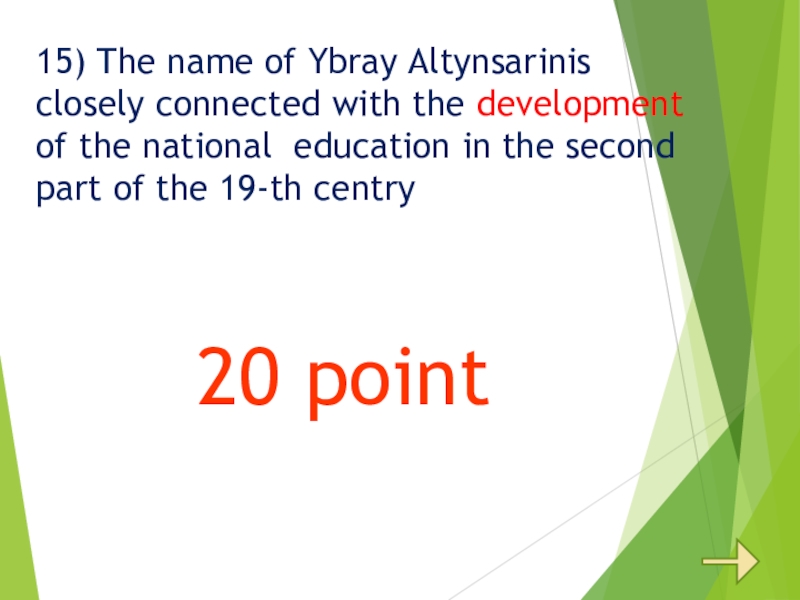 15) The name of Ybray Altynsarinis closely connected with the development of the national education in the second part of the 19-th centry

20 point